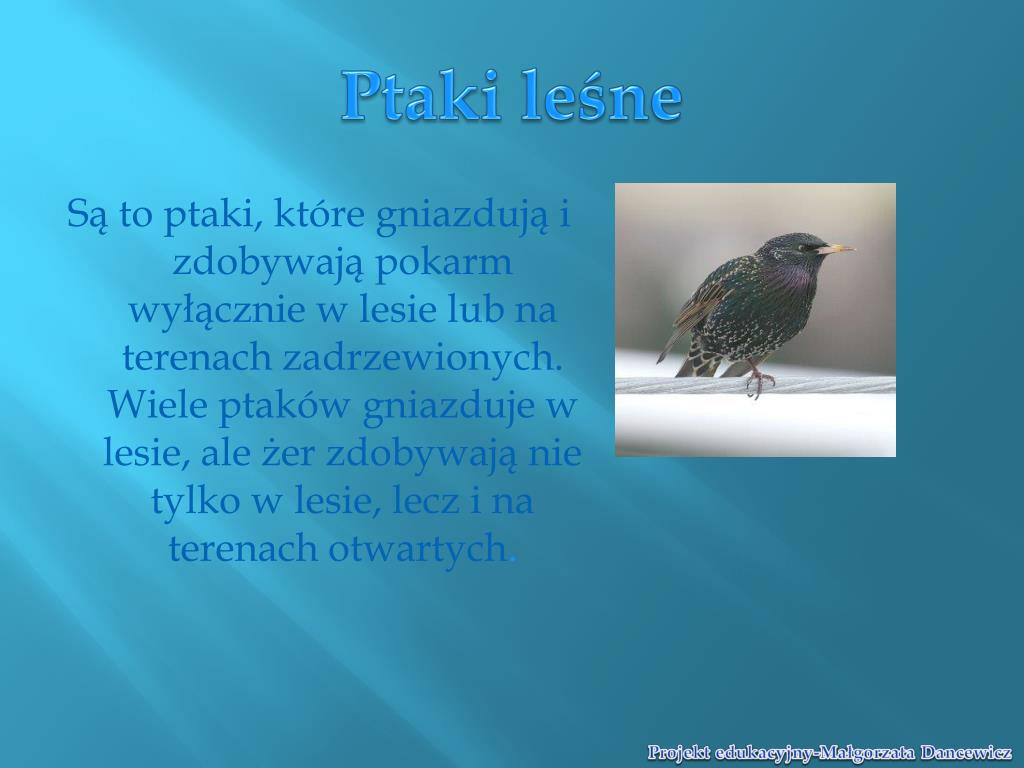 Ptaki leśne

Są to ptaki, które gniazdują i zdobywają pokarm wyłącznie w lesie lub na terenach zadrzewionych. Wiele ptaków gniazduje w lesie, ale żer zdobywają nie tylko w lesie, lecz i na terenach otwartych.

Projekt edukacyjny-Małgorzata Dancewicz